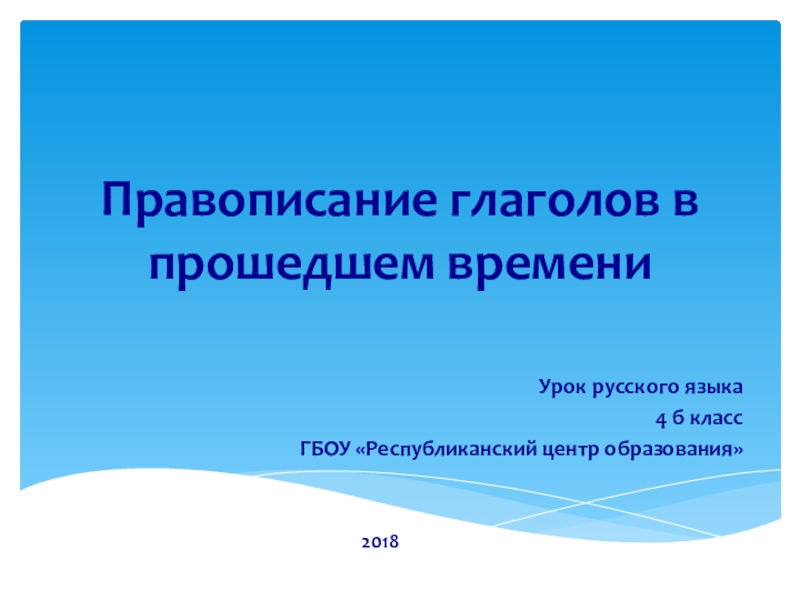 Правописание глаголов в прошедшем времени

Урок русского языка
4 б класс
ГБОУ «Республиканский центр образования»

2018